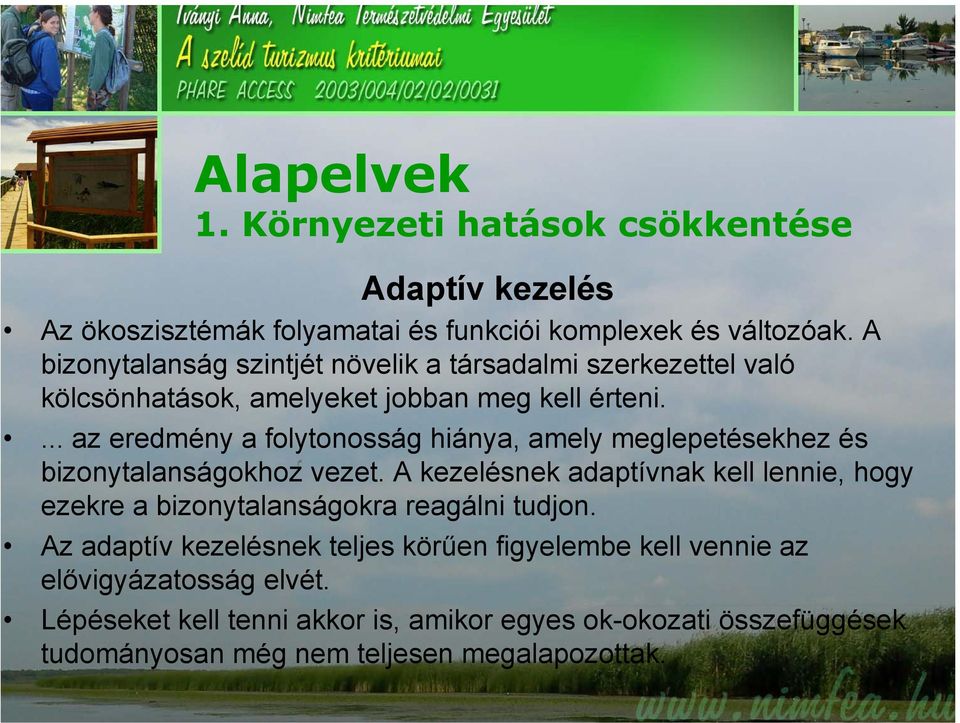 Iványi Anna, Nimfea Természetvédelmi Egyesület
A szelíd turizmus kritériumai
PHARE ACCESS 2003/004/02/02/0031

Alapelvek
1. Környezeti hatások csökkentése

Adaptív kezelés

• Az ökoszisztémák folyamatai és funkciói komplexek és változóak. A bizonytalanság szintjét növelik a társadalmi szerkezettel való kölcsönhatások, amelyeket jobban meg kell érteni.
• ... az eredmény a folytonosság hiánya, amely meglepetésekhez és bizonytalanságokhoz vezet. A kezelésnek adaptívnak kell lennie, hogy ezekre a bizonytalanságokra reagálni tudjon.
• Az adaptív kezelésnek teljes körűen figyelembe kell vennie az elővigyázatosság elvét.
• Lépéseket kell tenni akkor is, amikor egyes ok-okozati összefüggések tudományosan még nem teljesen megalapozottak.

www.nimfea.hu